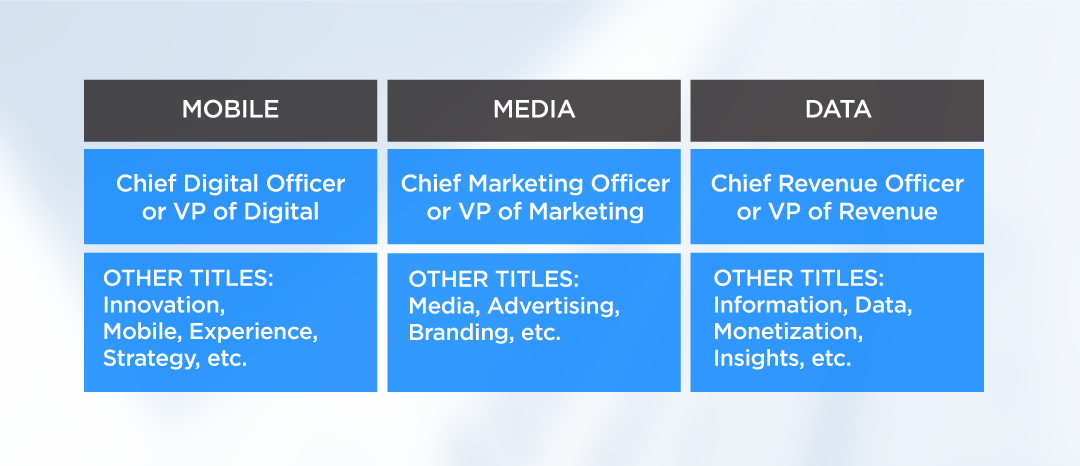 | MOBILE | MEDIA | DATA |
|---|---|---|
| Chief Digital Officer or VP of Digital | Chief Marketing Officer or VP of Marketing | Chief Revenue Officer or VP of Revenue |
| OTHER TITLES: Innovation, Mobile, Experience, Strategy, etc. | OTHER TITLES: Media, Advertising, Branding, etc. | OTHER TITLES: Information, Data, Monetization, Insights, etc. |